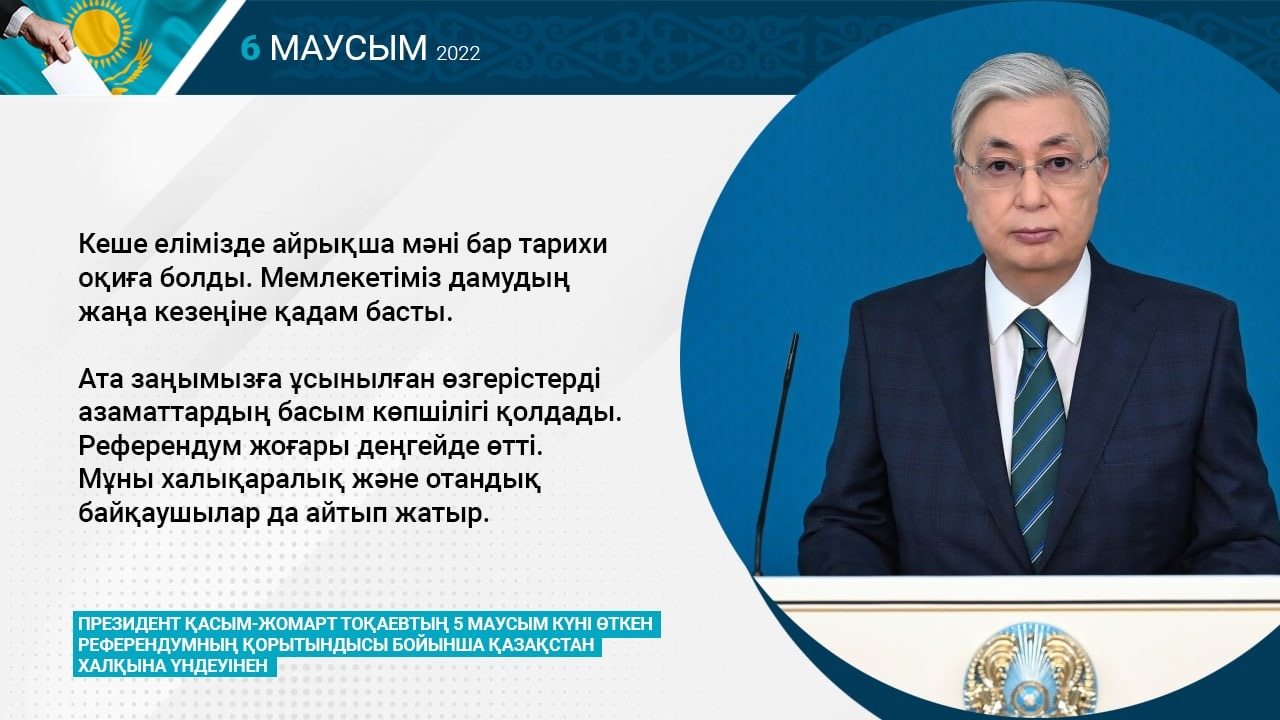 6 МАУСЫМ 2022

Кеше елімізде айрықша мәні бар тарихи оқиға болды. Мемлекетіміз дамудың жаңа кезеңіне қадам басты.

Ата заңымызға ұсынылған өзгерістерді азаматтардың басым көпшілігі қолдады. Референдум жоғары деңгейде өтті. Мұны халықаралық және отандық байқаушылар да айтып жатыр.

ПРЕЗИДЕНТ ҚАСЫМ-ЖОМАРТ ТОҚАЕВТЫҢ 5 МАУСЫМ КҮНІ ӨТКЕН РЕФЕРЕНДУМНЫҢ ҚОРЫТЫНДЫСЫ БОЙЫНША ҚАЗАҚСТАН ХАЛҚЫНА ҮНДЕУІНЕН